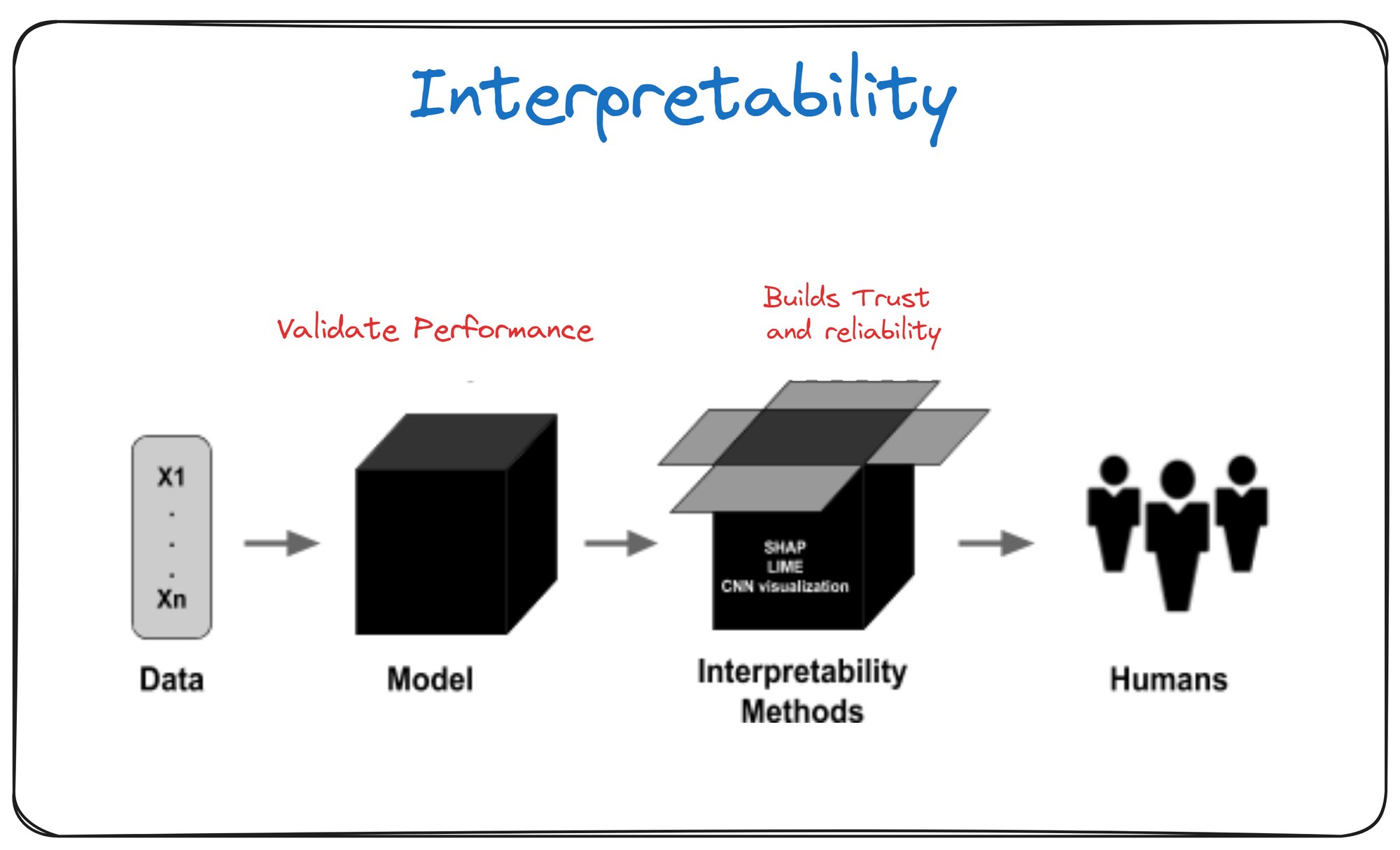 Interpretability

Validate Performance

Builds Trust and reliability

X1
.
.
.
Xn

SHAP
LIME
CNN visualization

Data

Model

Interpretability Methods

Humans